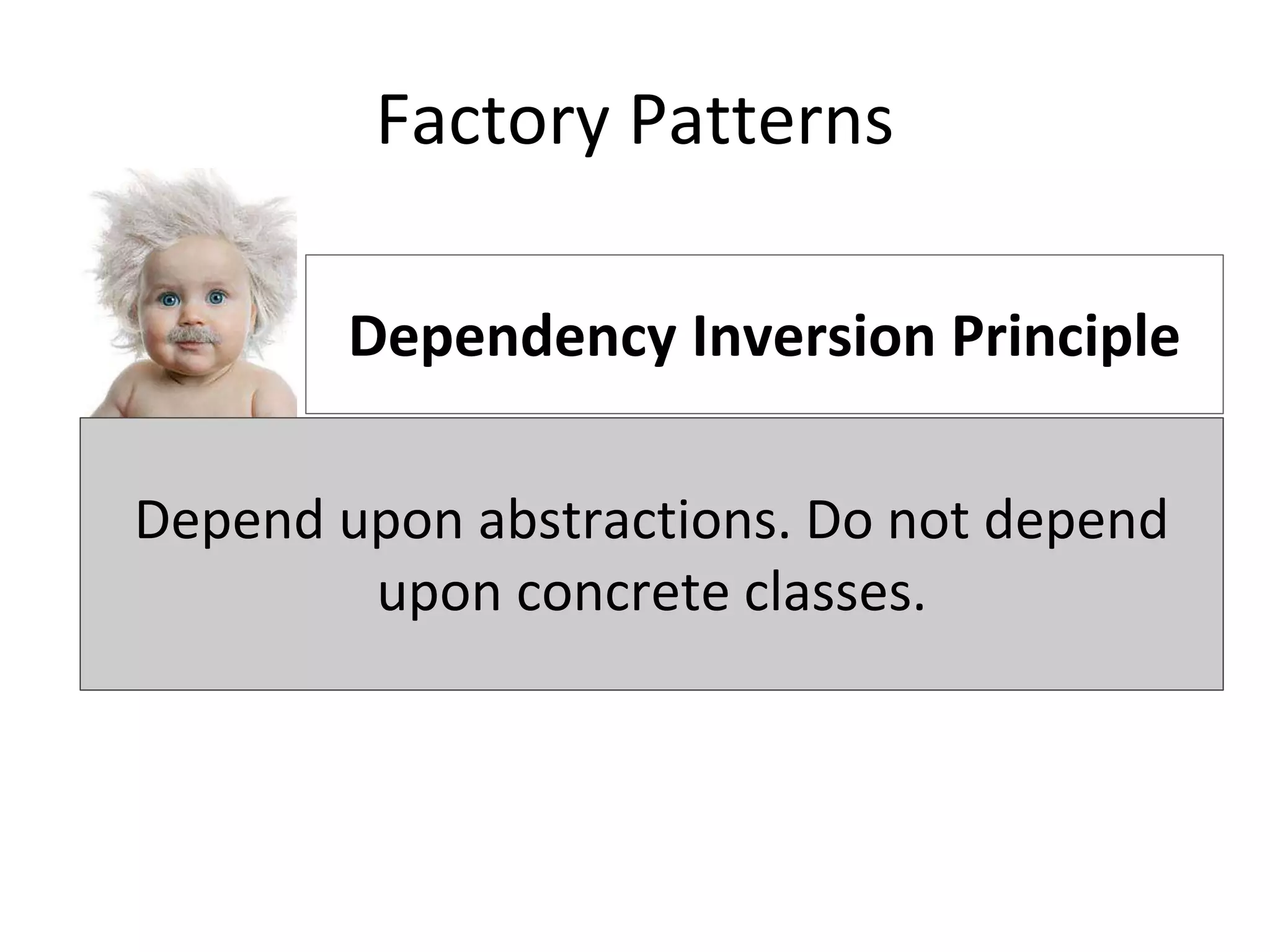 Factory Patterns

Dependency Inversion Principle

Depend upon abstractions. Do not depend upon concrete classes.